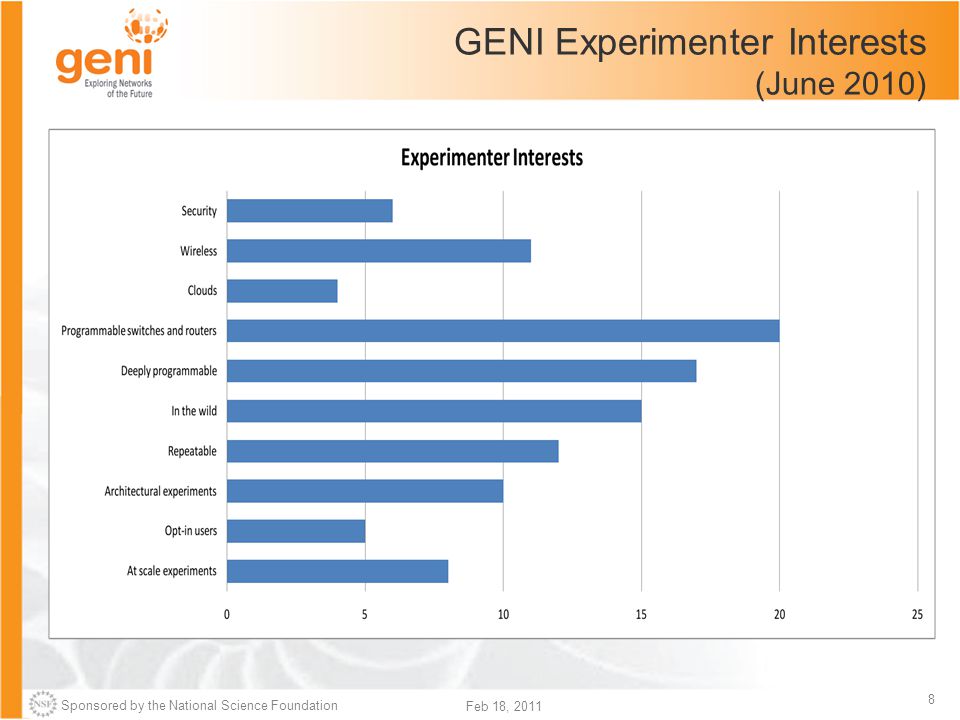 geni
Exploring Networks of the Future

GENI Experimenter Interests (June 2010)

Experimenter Interests

Security
Wireless
Clouds
Programmable switches and routers
Deeply programmable
In the wild
Repeatable
Architectural experiments
Opt-in users
At scale experiments

0 5 10 15 20 25

NSF Sponsored by the National Science Foundation

Feb 18, 2011

8